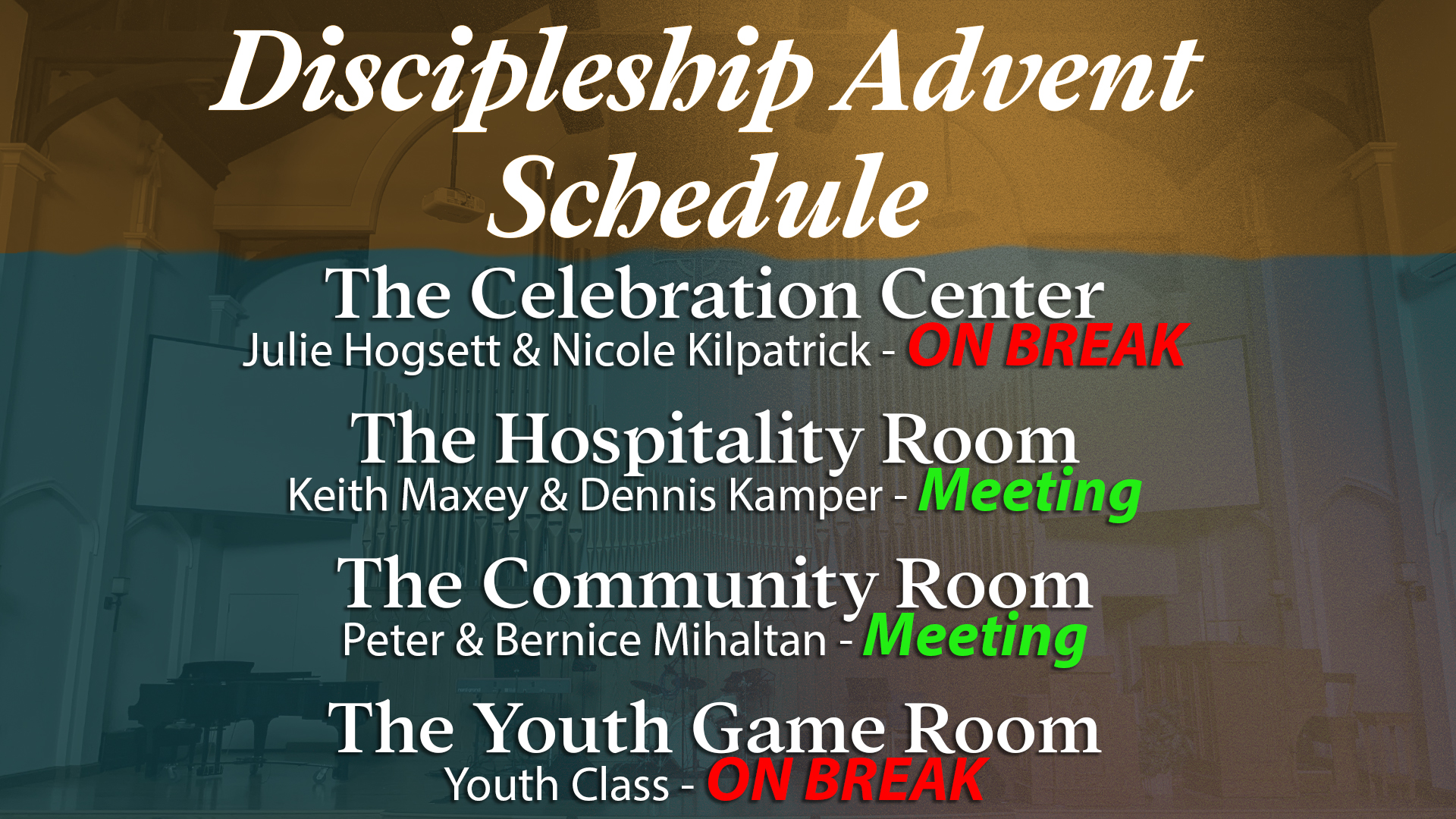 Discipleship Advent Schedule

The Celebration Center
Julie Hogsett & Nicole Kilpatrick - ON BREAK

The Hospitality Room
Keith Maxey & Dennis Kamper - Meeting

The Community Room
Peter & Bernice Mihaltan - Meeting

The Youth Game Room
Youth Class - ON BREAK